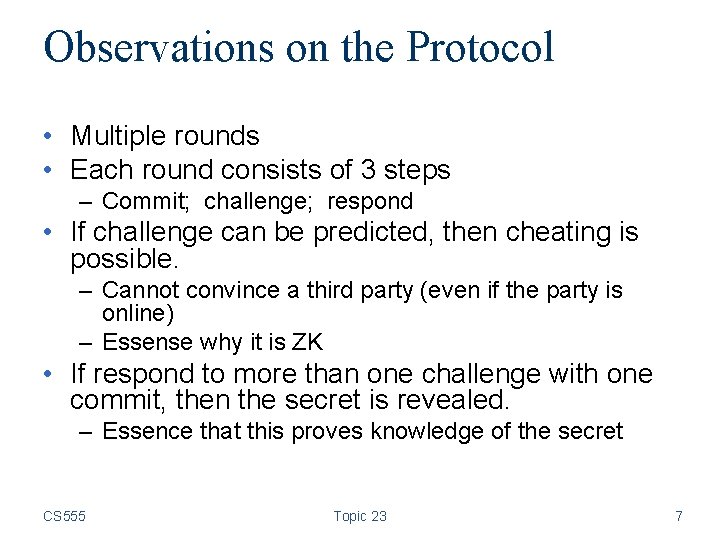 Observations on the Protocol

• Multiple rounds
• Each round consists of 3 steps
– Commit; challenge; respond
• If challenge can be predicted, then cheating is possible.
– Cannot convince a third party (even if the party is online)
– Essense why it is ZK
• If respond to more than one challenge with one commit, then the secret is revealed.
– Essence that this proves knowledge of the secret

CS555 Topic 23 7